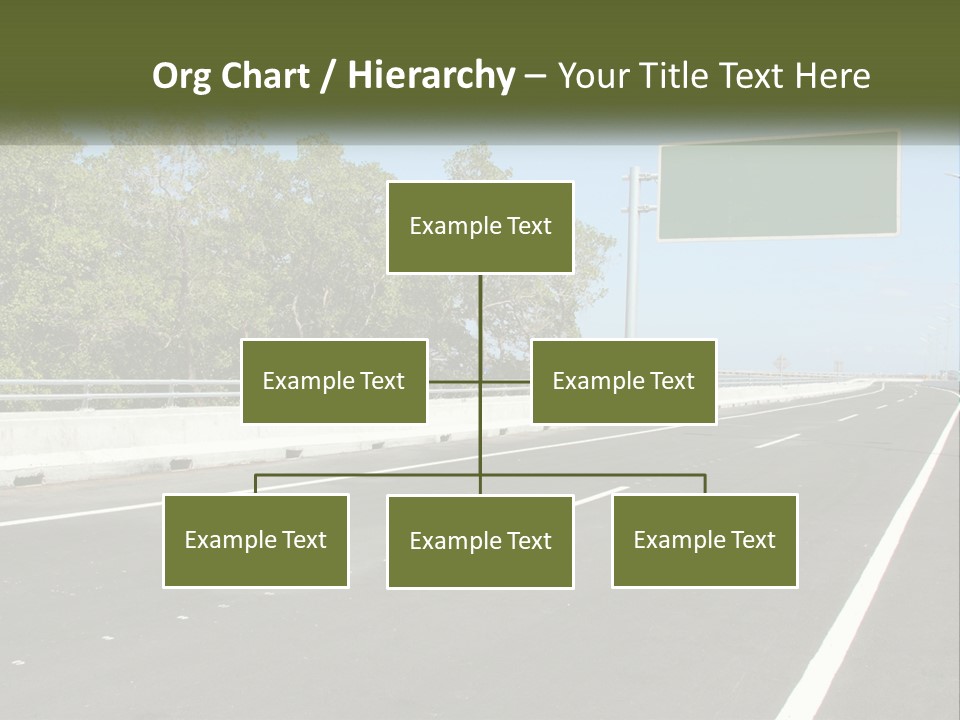 Org Chart / Hierarchy – Your Title Text Here

Example Text

Example Text

Example Text

Example Text

Example Text

Example Text